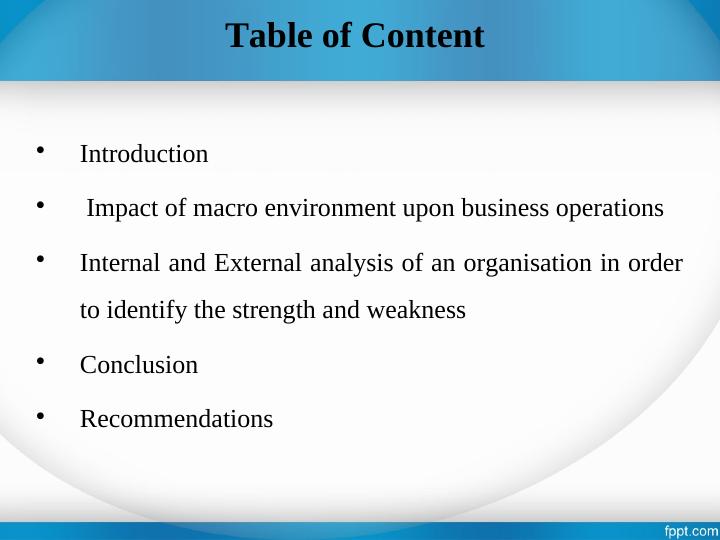 Table of Content

• Introduction
• Impact of macro environment upon business operations
• Internal and External analysis of an organisation in order to identify the strength and weakness
• Conclusion
• Recommendations

fppt.com